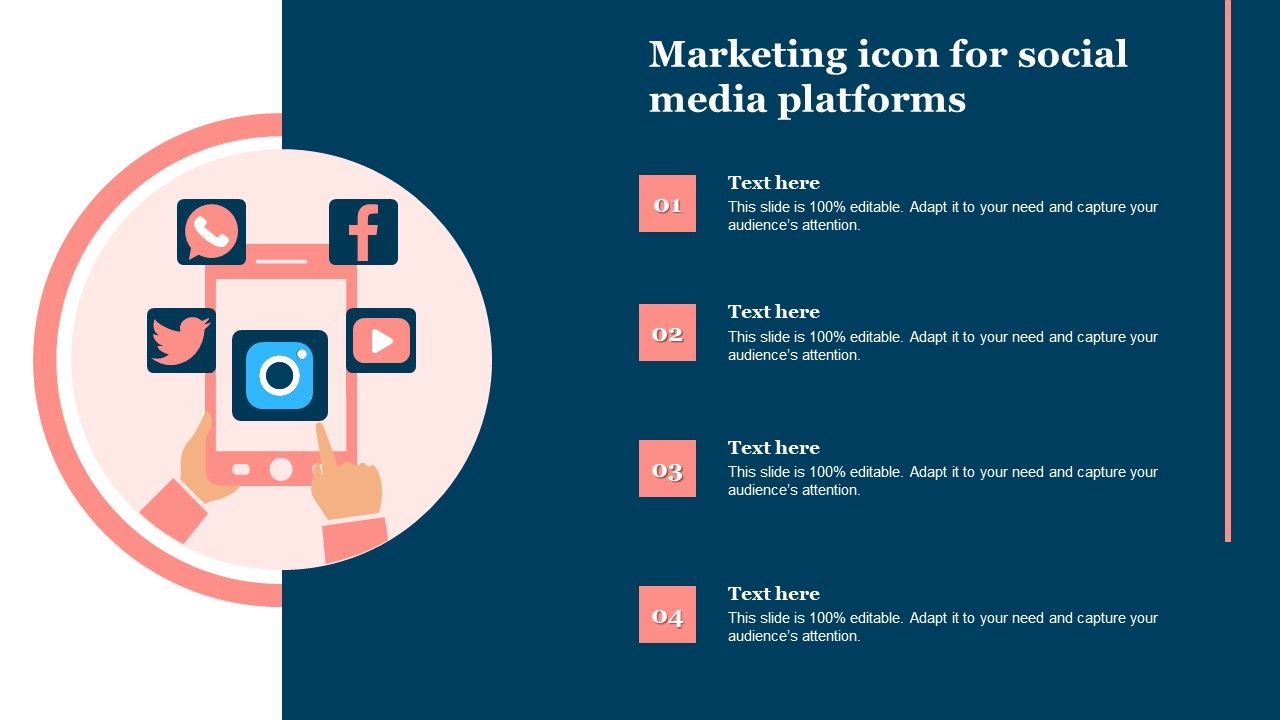 Marketing icon for social media platforms

01

Text here
This slide is 100% editable. Adapt it to your need and capture your audience's attention.

02

Text here
This slide is 100% editable. Adapt it to your need and capture your audience's attention.

03

Text here
This slide is 100% editable. Adapt it to your need and capture your audience's attention.

04

Text here
This slide is 100% editable. Adapt it to your need and capture your audience's attention.